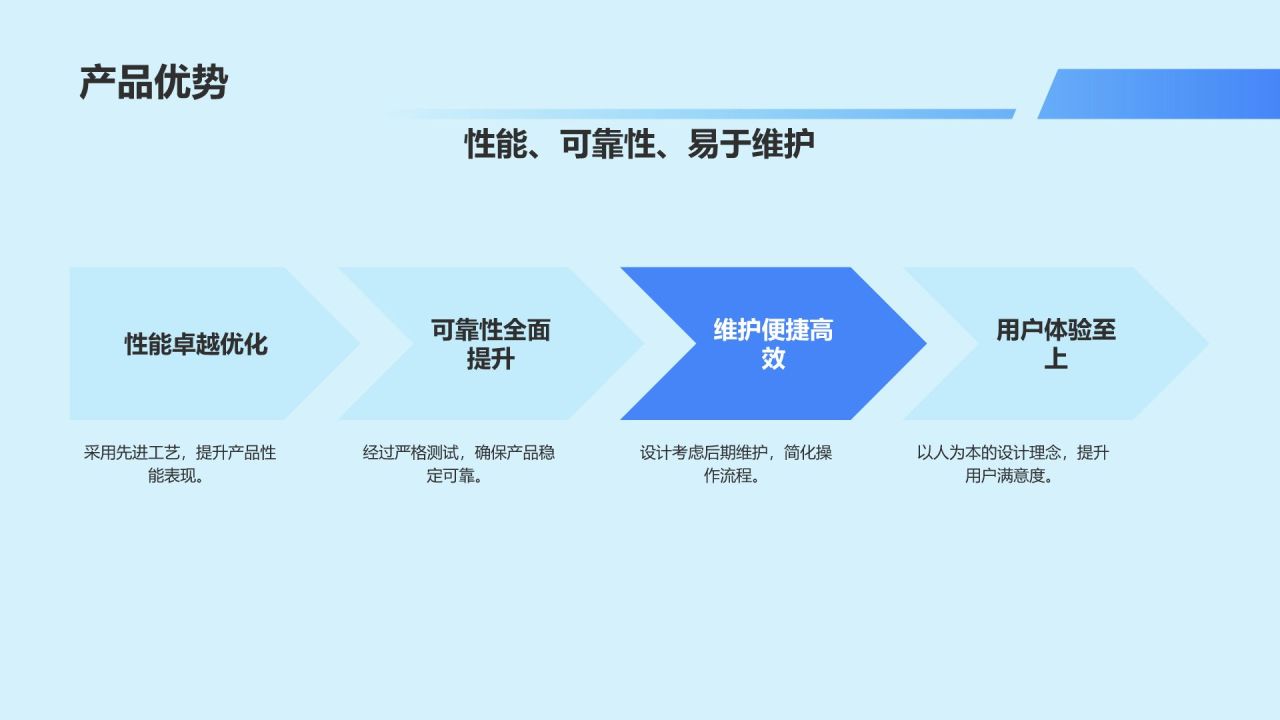 产品优势

性能、可靠性、易于维护

性能卓越优化

采用先进工艺，提升产品性能表现。

可靠性全面提升

经过严格测试，确保产品稳定可靠。

维护便捷高效

设计考虑后期维护，简化操作流程。

用户体验至上

以人为本的设计理念，提升用户满意度。